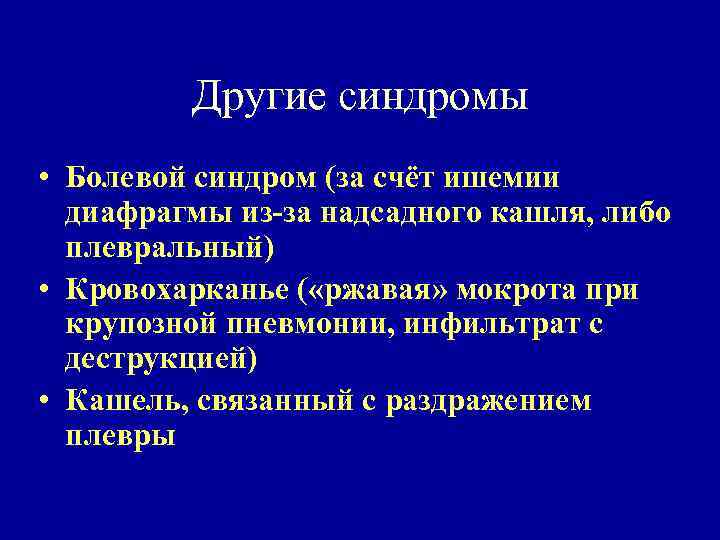 Другие синдромы

• Болевой синдром (за счёт ишемии диафрагмы из-за надсадного кашля, либо плевральный)
• Кровохарканье («ржавая» мокрота при крупозной пневмонии, инфильтрат с деструкцией)
• Кашель, связанный с раздражением плевры